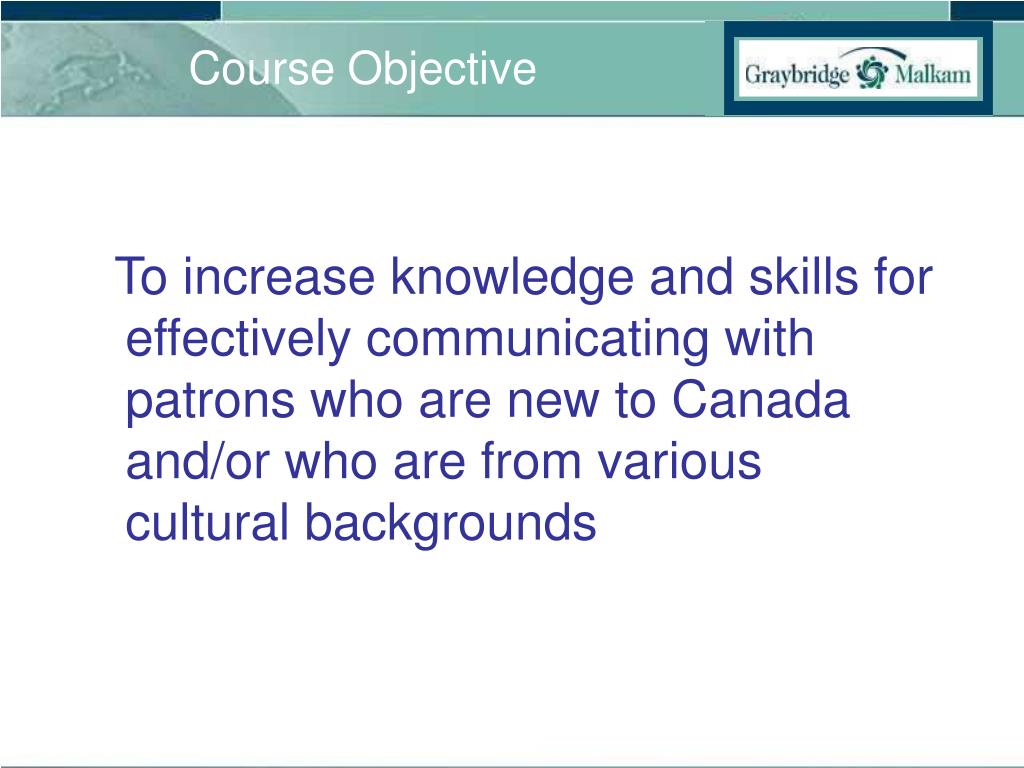 Course Objective

Graybridge Malkam

To increase knowledge and skills for effectively communicating with patrons who are new to Canada and/or who are from various cultural backgrounds